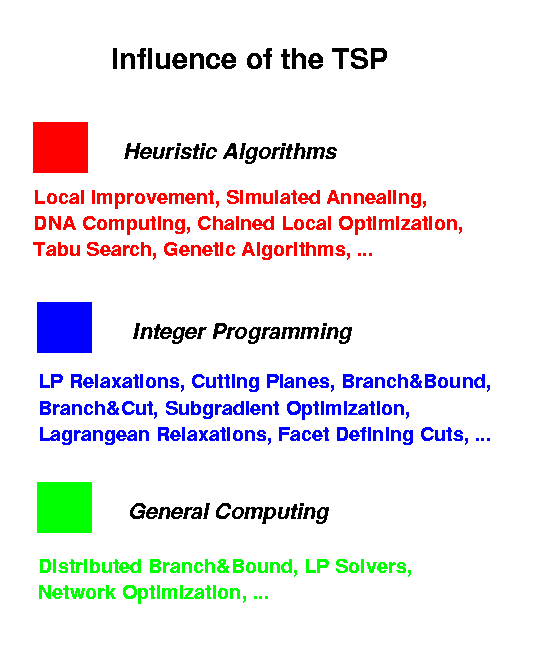 Influence of the TSP

Heuristic Algorithms

Local Improvement, Simulated Annealing, DNA Computing, Chained Local Optimization, Tabu Search, Genetic Algorithms, ...

Integer Programming

LP Relaxations, Cutting Planes, Branch&Bound, Branch&Cut, Subgradient Optimization, Lagrangean Relaxations, Facet Defining Cuts, ...

General Computing

Distributed Branch&Bound, LP Solvers, Network Optimization, ...